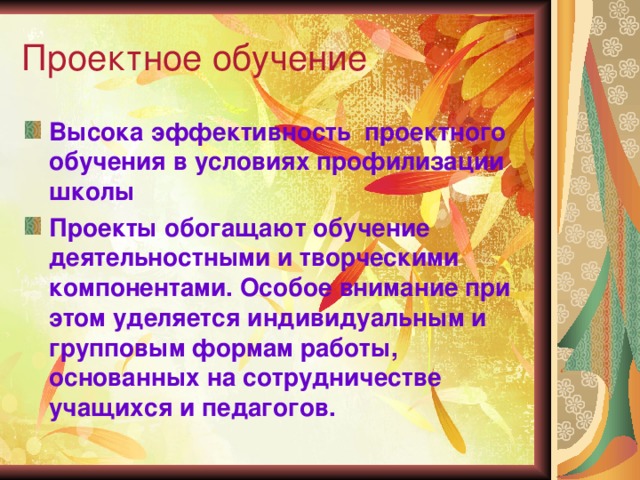 Проектное обучение

Высока эффективность проектного обучения в условиях профилизации школы

Проекты обогащают обучение деятельностными и творческими компонентами. Особое внимание при этом уделяется индивидуальным и групповым формам работы, основанных на сотрудничестве учащихся и педагогов.